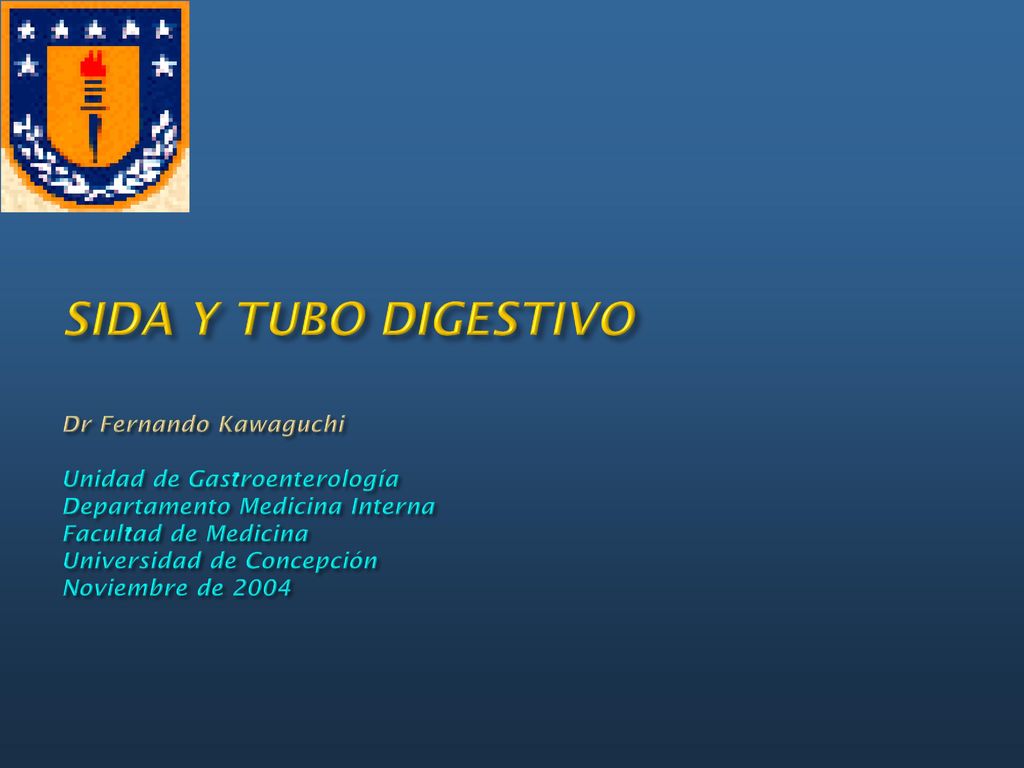 SIDA Y TUBO DIGESTIVO

Dr Fernando Kawaguchi

Unidad de Gastroenterología
Departamento Medicina Interna
Facultad de Medicina
Universidad de Concepción
Noviembre de 2004